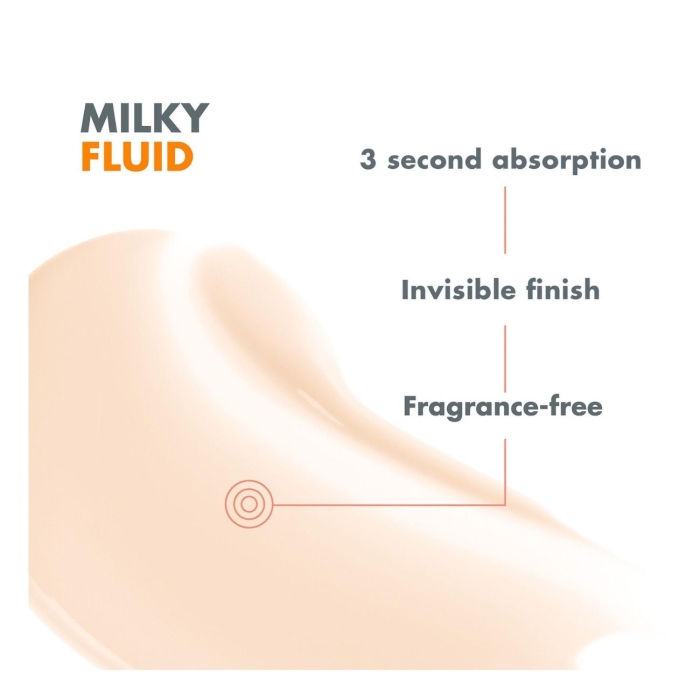 MILKY
FLUID

3 second absorption

Invisible finish

Fragrance-free